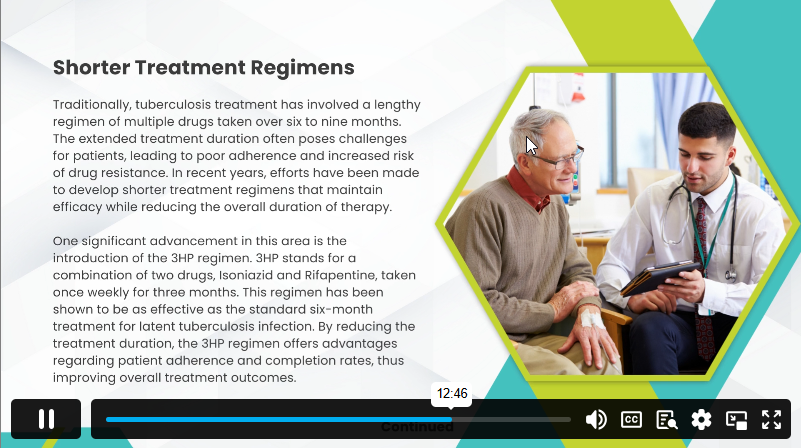 Shorter Treatment Regimens

Traditionally, tuberculosis treatment has involved a lengthy regimen of multiple drugs taken over six to nine months. The extended treatment duration often poses challenges for patients, leading to poor adherence and increased risk of drug resistance. In recent years, efforts have been made to develop shorter treatment regimens that maintain efficacy while reducing the overall duration of therapy.

One significant advancement in this area is the introduction of the 3HP regimen. 3HP stands for a combination of two drugs, Isoniazid and Rifapentine, taken once weekly for three months. This regimen has been shown to be as effective as the standard six-month treatment for latent tuberculosis infection. By reducing the treatment duration, the 3HP regimen offers advantages regarding patient adherence and completion rates, thus improving overall treatment outcomes.

12:46

Continued

CC